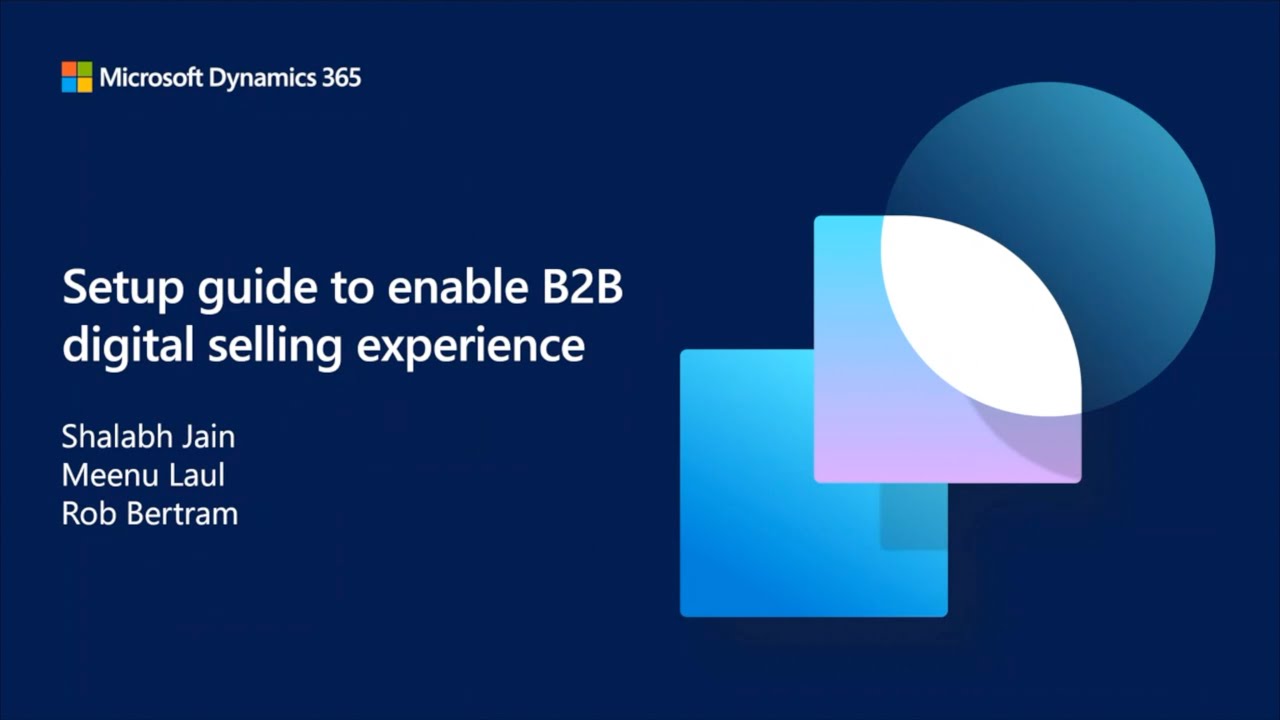 Microsoft Dynamics 365

Setup guide to enable B2B digital selling experience

Shalabh Jain
Meenu Laul
Rob Bertram